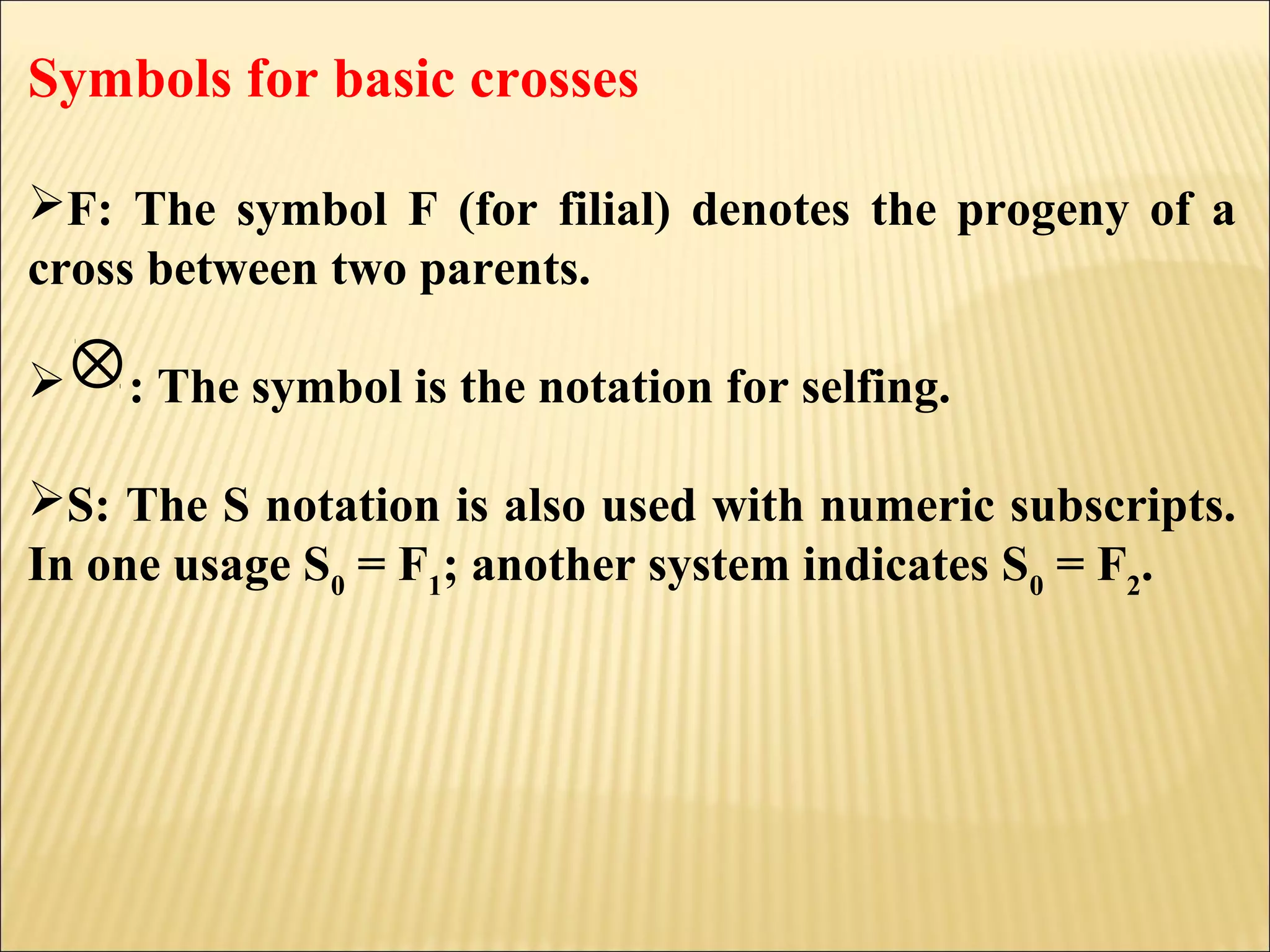 Symbols for basic crosses

➢F: The symbol F (for filial) denotes the progeny of a cross between two parents.

➢$\otimes$: The symbol is the notation for selfing.

➢S: The S notation is also used with numeric subscripts. In one usage $S_0 = F_1$; another system indicates $S_0 = F_2$.